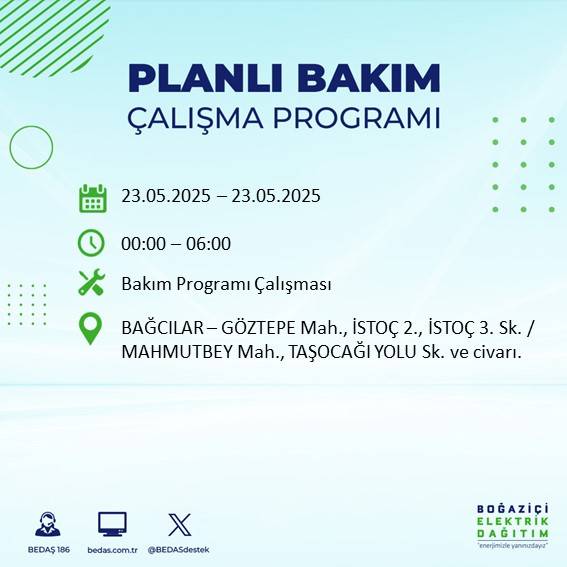 PLANLI BAKIM
ÇALIŞMA PROGRAMI

23.05.2025 – 23.05.2025

00:00 – 06:00

Bakım Programı Çalışması

BAĞCILAR – GÖZTEPE Mah., İSTOÇ 2., İSTOÇ 3. Sk. / MAHMUTBEY Mah., TAŞOCAĞI YOLU Sk. ve civarı.

BEDAŞ 186
bedas.com.tr
@BEDASdestek

BOĞAZİÇİ
ELEKTRİK
DAĞITIM
"enerjimizle yanınızdayız"